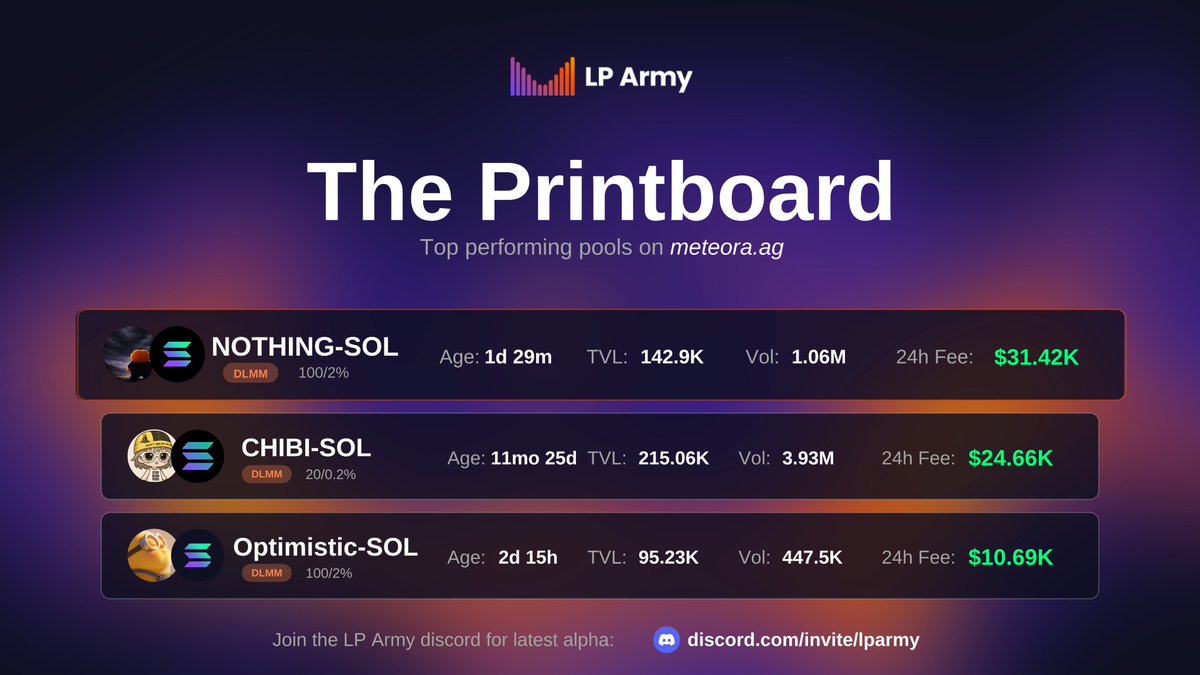 LP Army

The Printboard

Top performing pools on meteora.ag

NOTHING-SOL
DLMM 100/2%
Age: 1d 29m TVL: 142.9K Vol: 1.06M 24h Fee: $31.42K

CHIBI-SOL
DLMM 20/0.2%
Age: 11mo 25d TVL: 215.06K Vol: 3.93M 24h Fee: $24.66K

Optimistic-SOL
DLMM 100/2%
Age: 2d 15h TVL: 95.23K Vol: 447.5K 24h Fee: $10.69K

Join the LP Army discord for latest alpha: discord.com/invite/lparmy